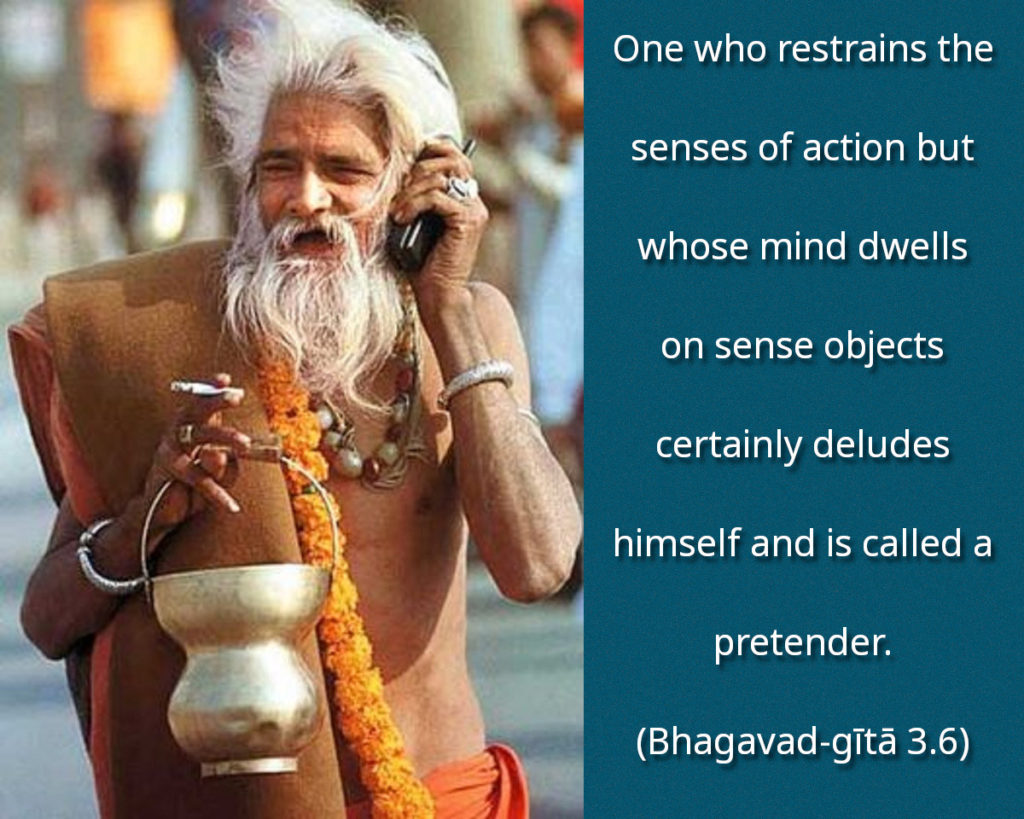 One who restrains the senses of action but whose mind dwells on sense objects certainly deludes himself and is called a pretender.

(Bhagavad-gītā 3.6)